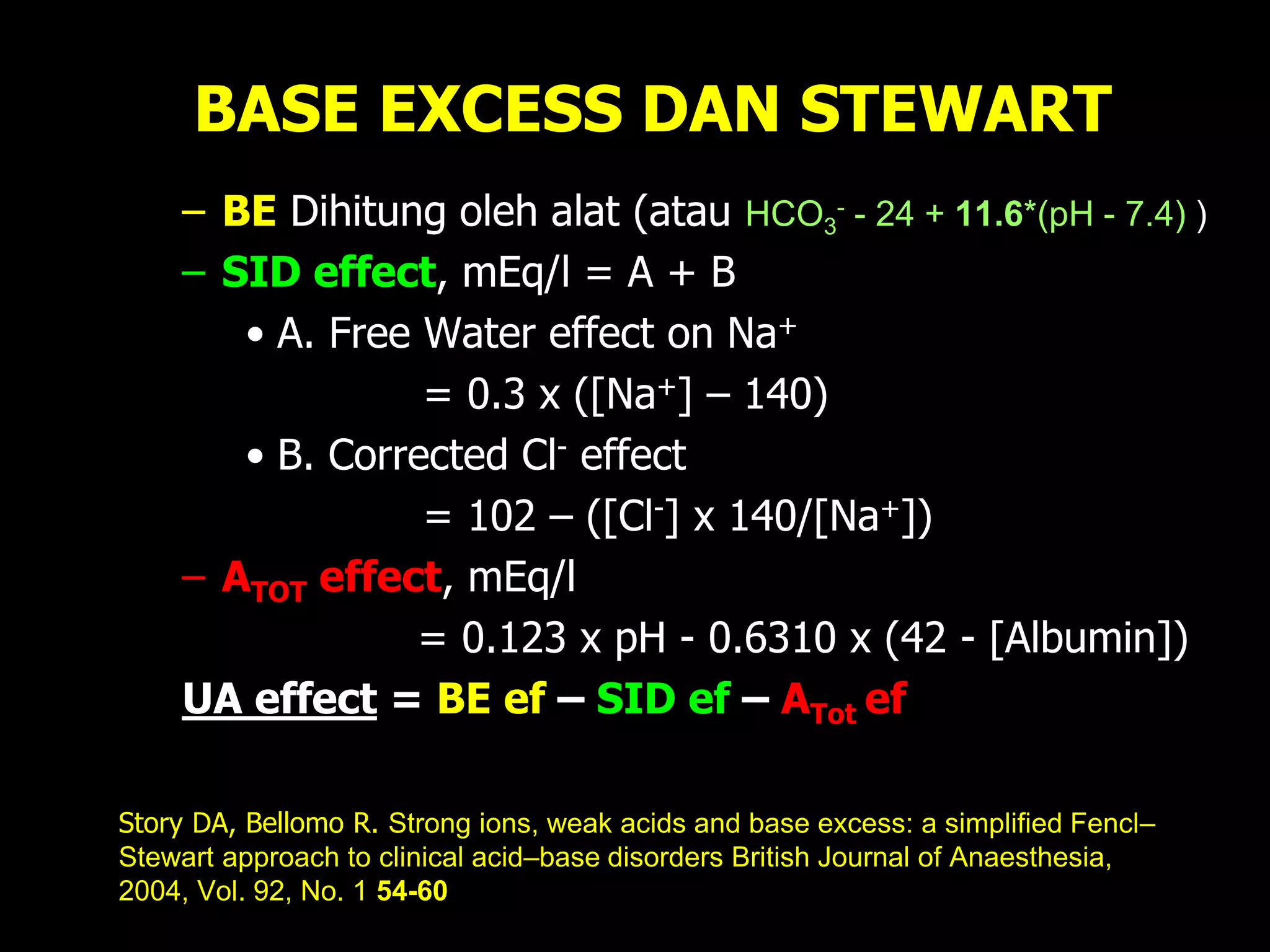 BASE EXCESS DAN STEWART

– BE Dihitung oleh alat (atau $HCO_3^-$ - 24 + 11.6*(pH - 7.4) )

– SID effect, mEq/l = A + B

• A. Free Water effect on $Na^+$

= 0.3 x ($[Na^+]$ – 140)

• B. Corrected $Cl^-$ effect

= 102 – ($[Cl^-]$ x 140/$[Na^+]$)

– $A_{TOT}$ effect, mEq/l

= 0.123 x pH - 0.6310 x (42 - [Albumin])

UA effect = BE ef – SID ef – $A_{Tot}$ ef

Story DA, Bellomo R. Strong ions, weak acids and base excess: a simplified Fencl–Stewart approach to clinical acid–base disorders British Journal of Anaesthesia, 2004, Vol. 92, No. 1 54-60